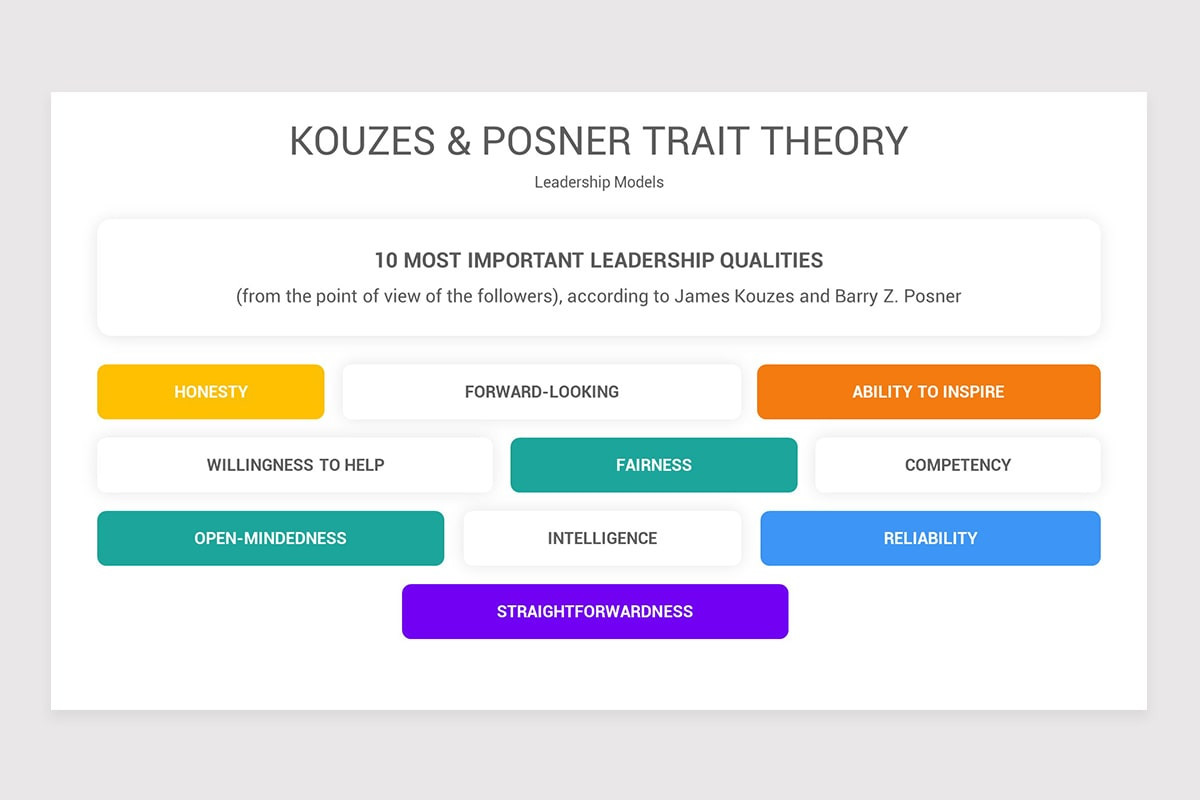 KOUZES & POSNER TRAIT THEORY

Leadership Models

10 MOST IMPORTANT LEADERSHIP QUALITIES

(from the point of view of the followers), according to James Kouzes and Barry Z. Posner

HONESTY

FORWARD-LOOKING

ABILITY TO INSPIRE

WILLINGNESS TO HELP

FAIRNESS

COMPETENCY

OPEN-MINDEDNESS

INTELLIGENCE

RELIABILITY

STRAIGHTFORWARDNESS